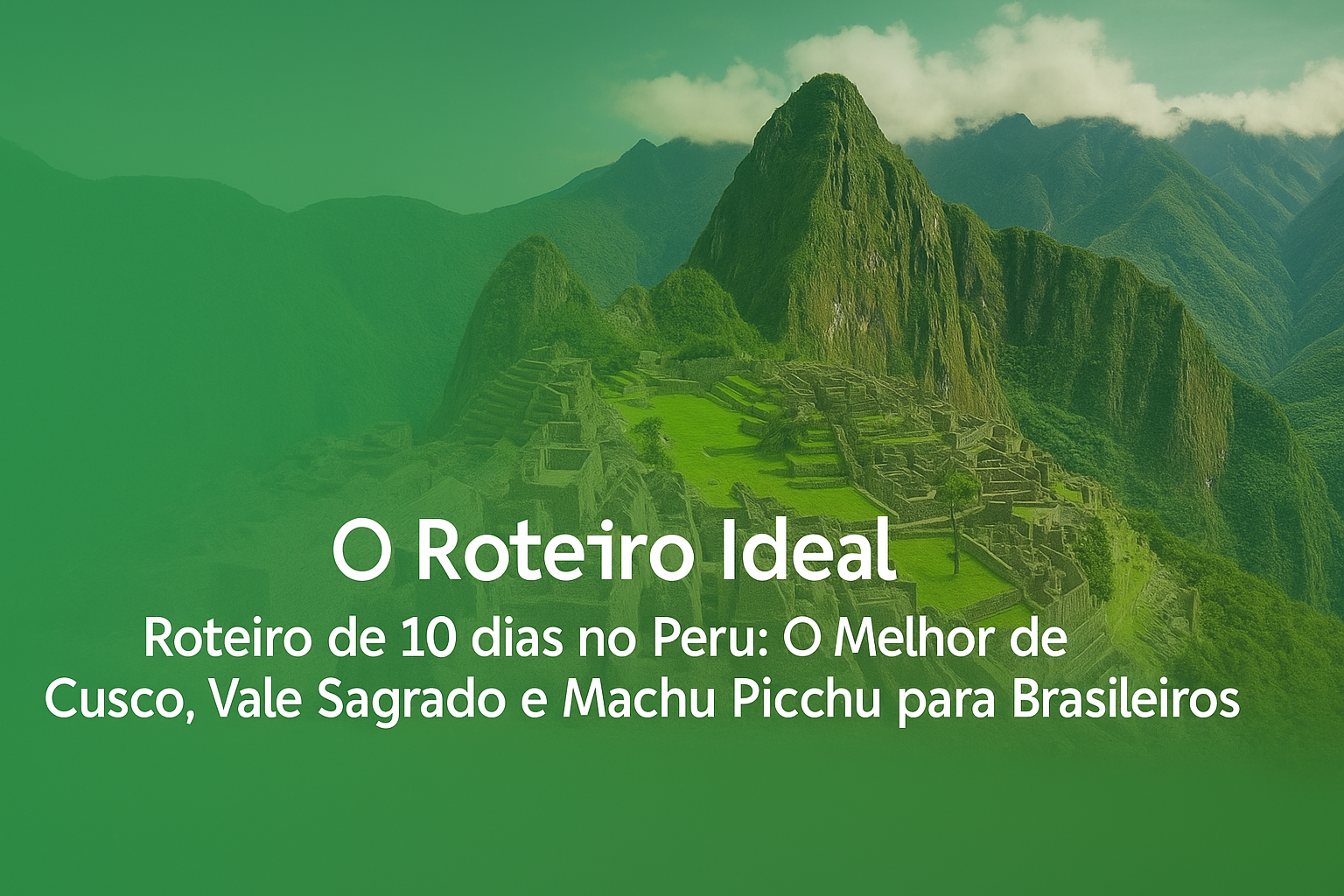 O Roteiro Ideal

Roteiro de 10 dias no Peru: O Melhor de Cusco, Vale Sagrado e Machu Picchu para Brasileiros